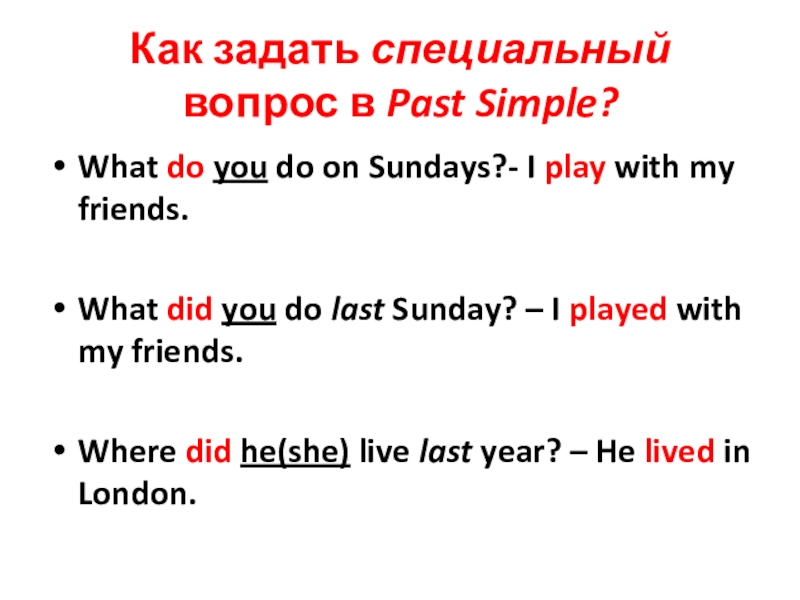 Как задать специальный вопрос в Past Simple?

• What do you do on Sundays?- I play with my friends.

• What did you do last Sunday? – I played with my friends.

• Where did he(she) live last year? – He lived in London.